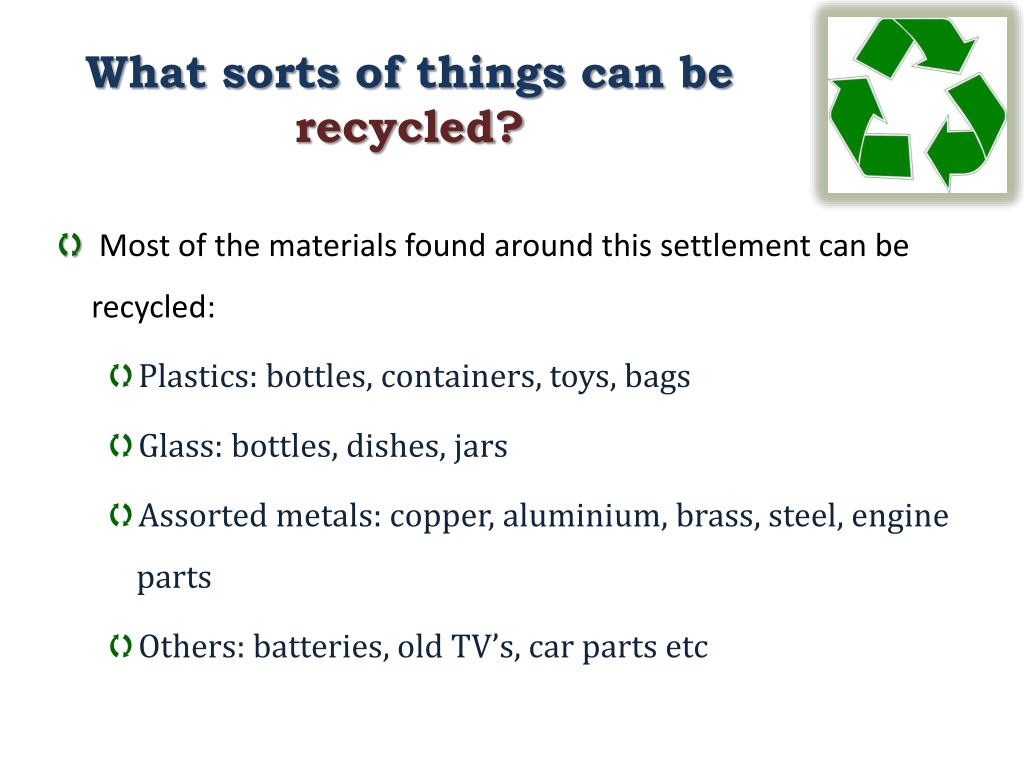 What sorts of things can be recycled?

Most of the materials found around this settlement can be recycled:

Plastics: bottles, containers, toys, bags

Glass: bottles, dishes, jars

Assorted metals: copper, aluminium, brass, steel, engine parts

Others: batteries, old TV’s, car parts etc